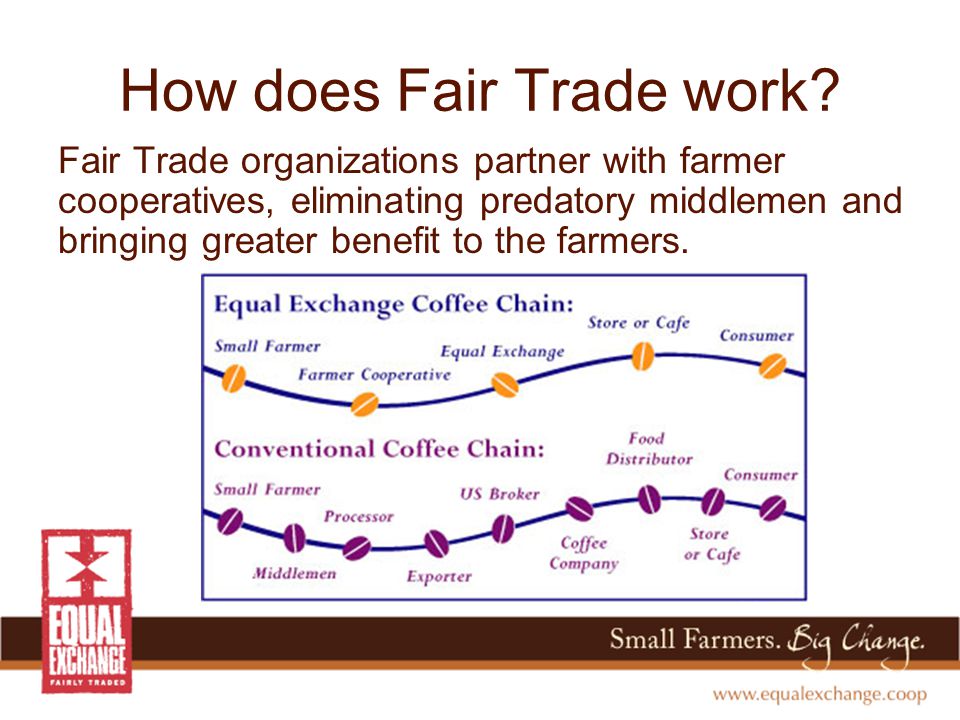 How does Fair Trade work?

Fair Trade organizations partner with farmer cooperatives, eliminating predatory middlemen and bringing greater benefit to the farmers.

Equal Exchange Coffee Chain:

Small Farmer

Farmer Cooperative

Equal Exchange

Store or Cafe

Consumer

Conventional Coffee Chain:

Small Farmer

Middlemen

Processor

Exporter

US Broker

Coffee Company

Food Distributor

Store or Cafe

Consumer

EQUAL EXCHANGE

FAIRLY TRADED

Small Farmers. Big Change.

www.equalexchange.coop